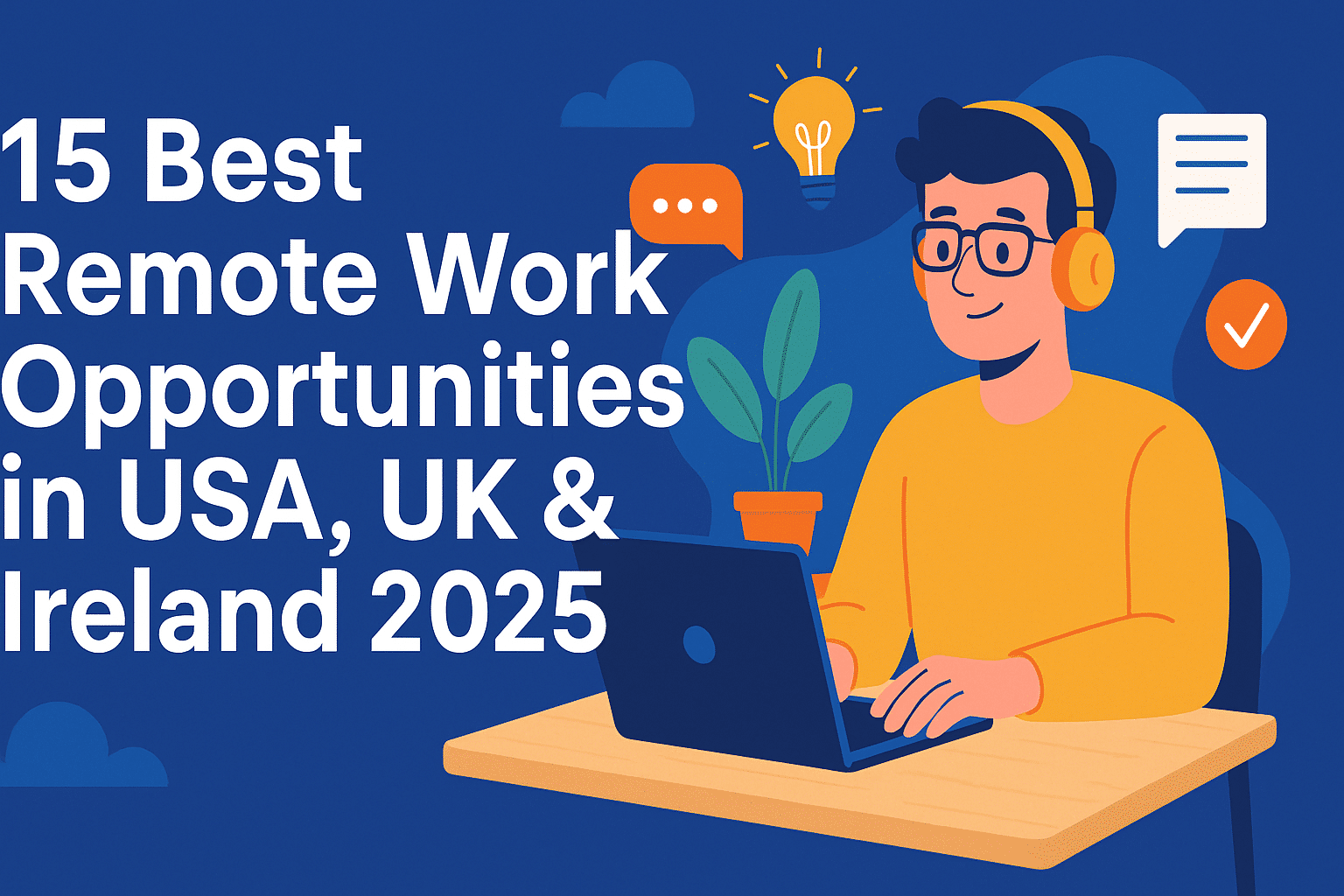 15 Best Remote Work Opportunities in USA, UK & Ireland 2025